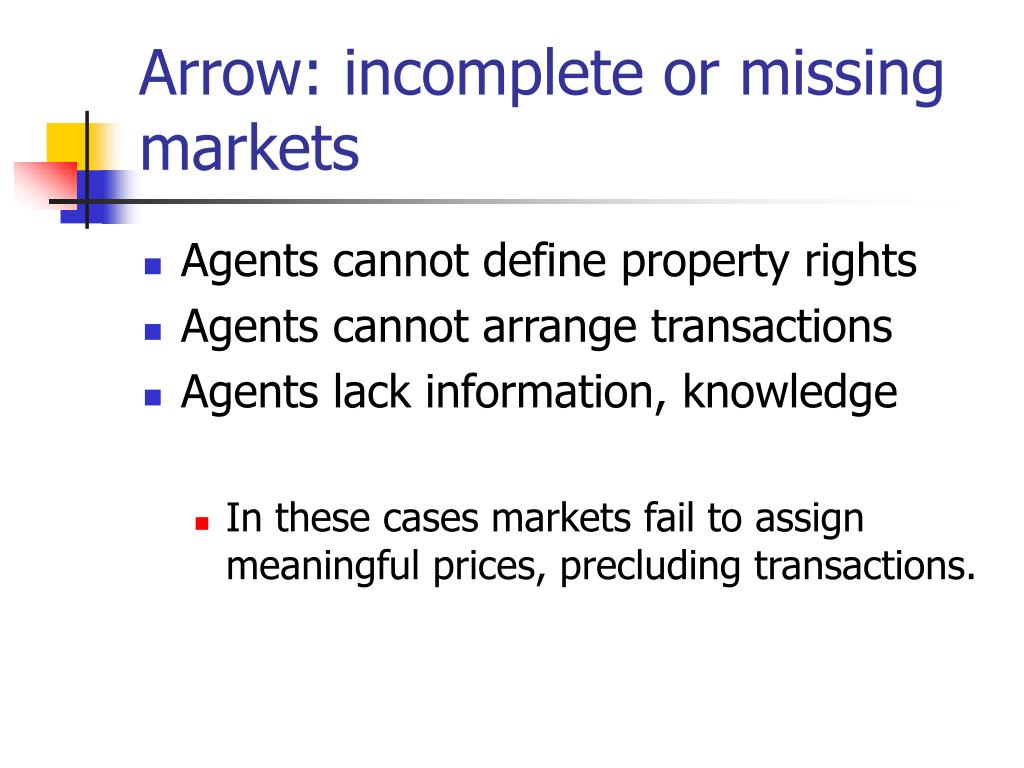 Arrow: incomplete or missing markets

- Agents cannot define property rights
- Agents cannot arrange transactions
- Agents lack information, knowledge

  - In these cases markets fail to assign meaningful prices, precluding transactions.